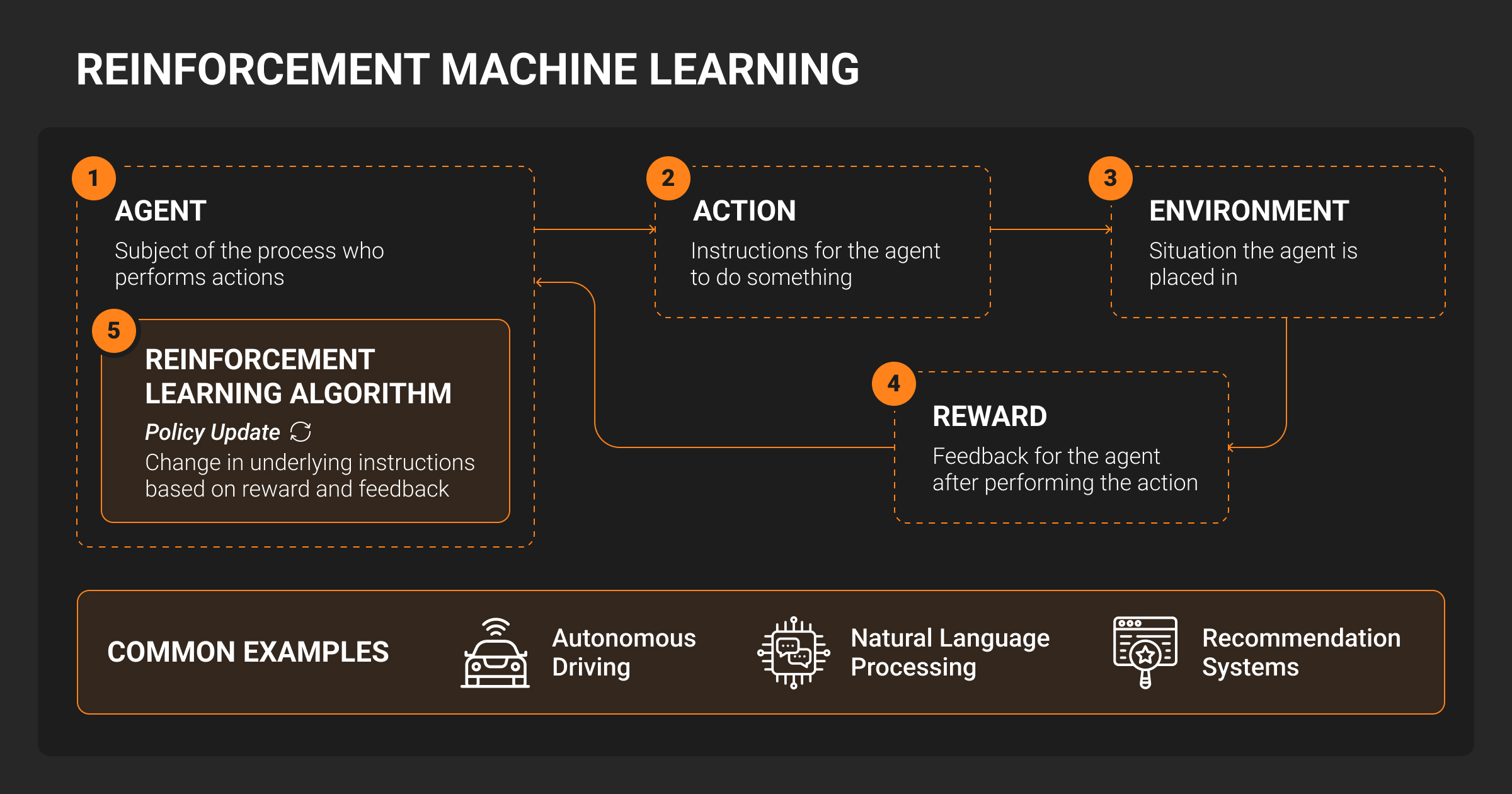 REINFORCEMENT MACHINE LEARNING

1
AGENT
Subject of the process who performs actions

5
REINFORCEMENT LEARNING ALGORITHM
Policy Update
Change in underlying instructions based on reward and feedback

2
ACTION
Instructions for the agent to do something

3
ENVIRONMENT
Situation the agent is placed in

4
REWARD
Feedback for the agent after performing the action

COMMON EXAMPLES
Autonomous Driving
Natural Language Processing
Recommendation Systems